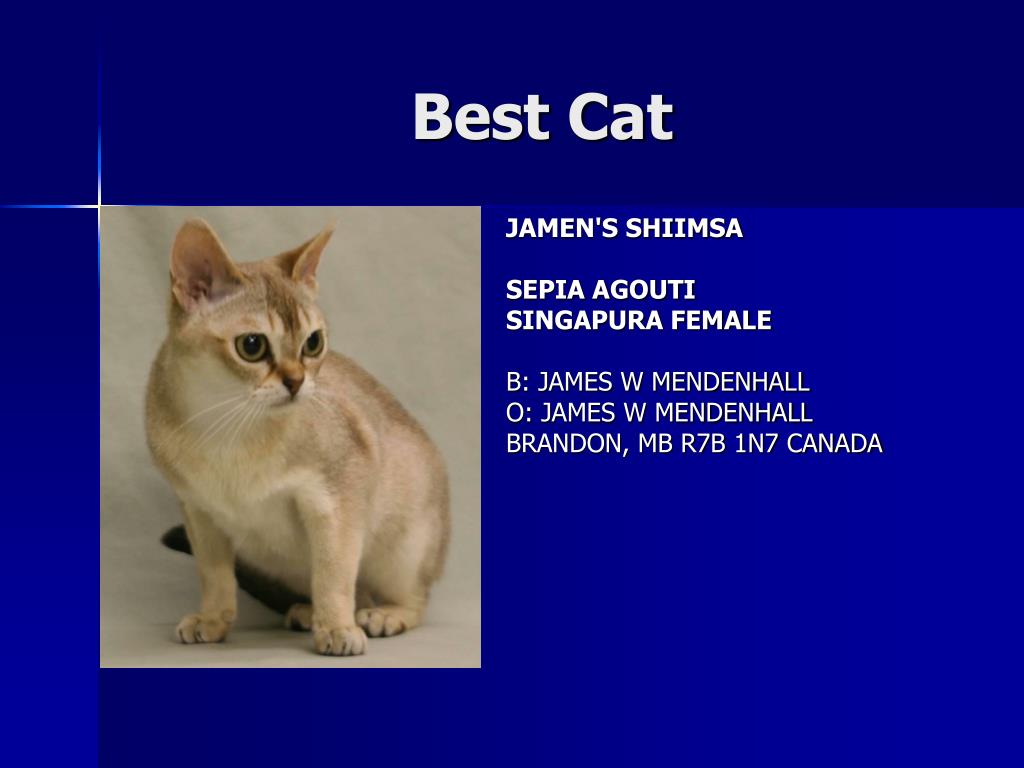 Best Cat

JAMEN'S SHIIMSA

SEPIA AGOUTI
SINGAPURA FEMALE

B: JAMES W MENDENHALL
O: JAMES W MENDENHALL
BRANDON, MB R7B 1N7 CANADA